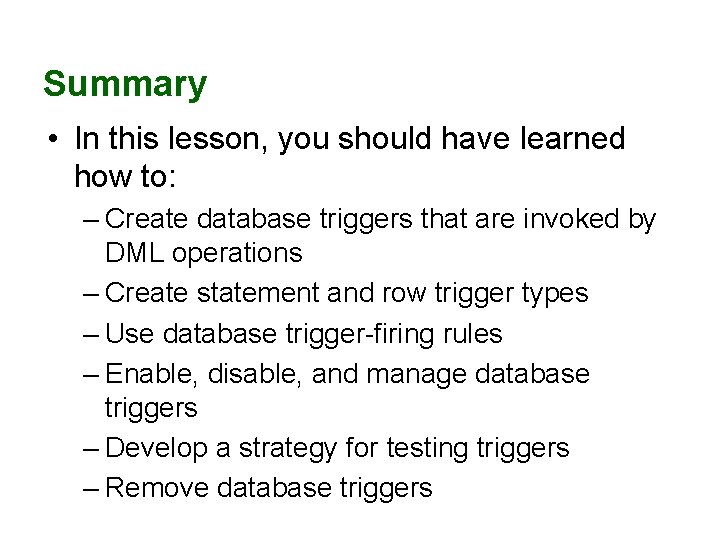 Summary

• In this lesson, you should have learned how to:
– Create database triggers that are invoked by DML operations
– Create statement and row trigger types
– Use database trigger-firing rules
– Enable, disable, and manage database triggers
– Develop a strategy for testing triggers
– Remove database triggers